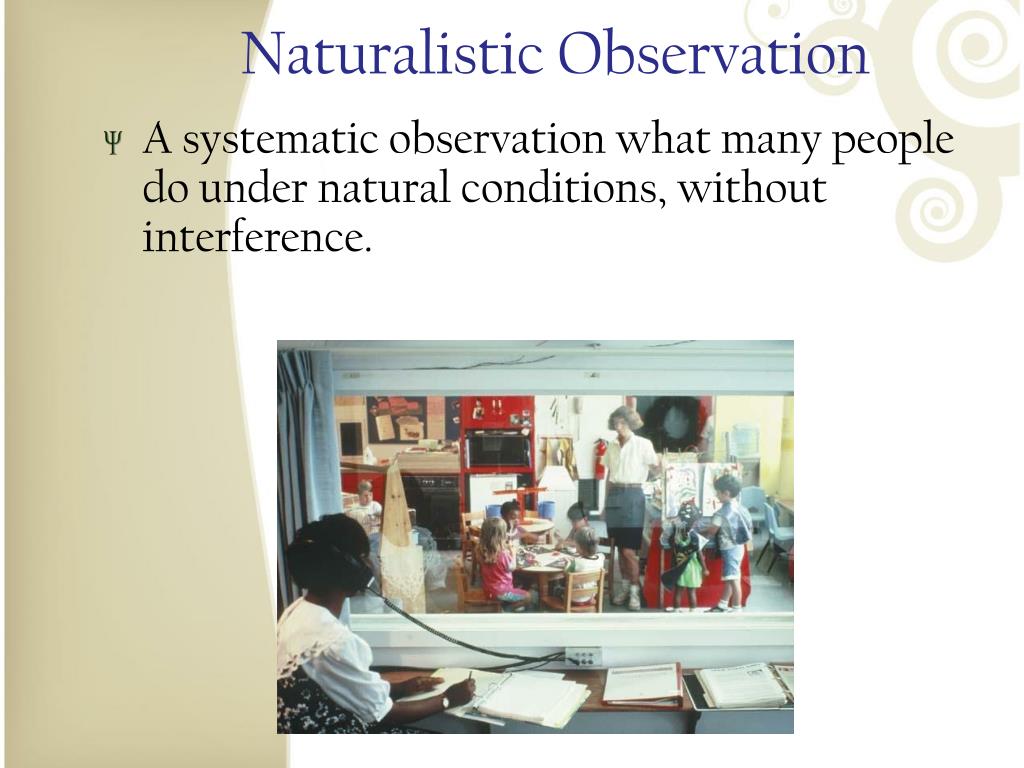 Naturalistic Observation

Ψ A systematic observation what many people do under natural conditions, without interference.